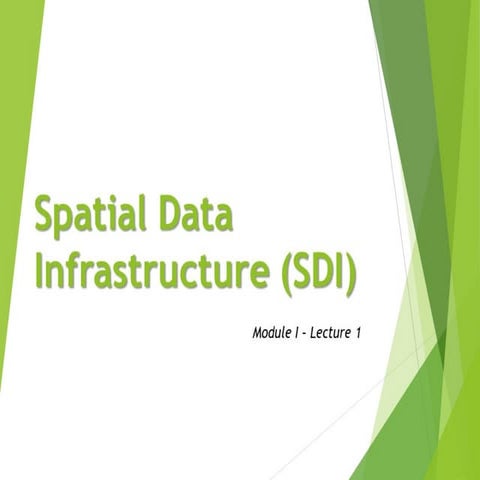 Spatial Data Infrastructure (SDI)

Module I - Lecture 1